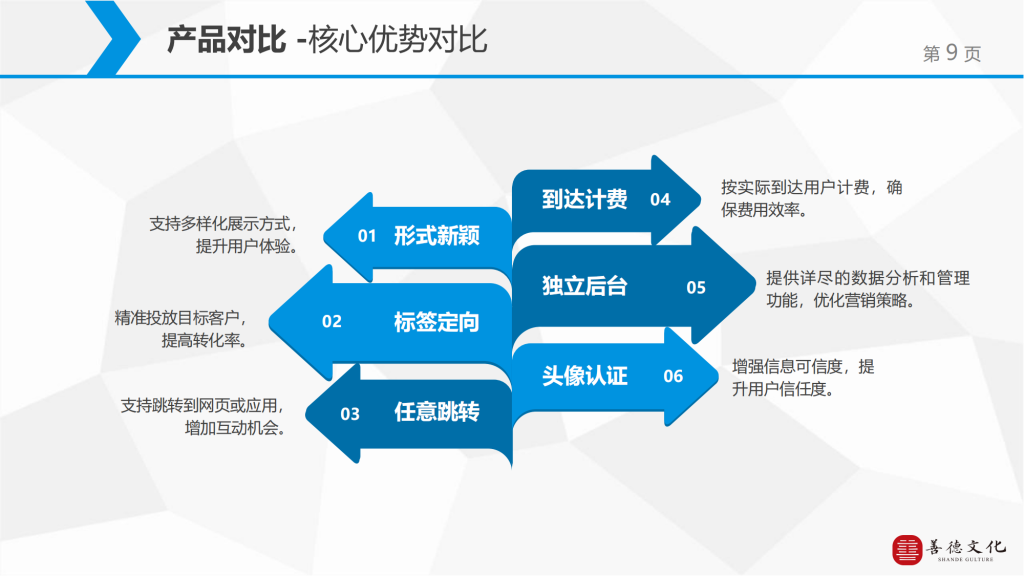 产品对比 -核心优势对比

第 9 页

支持多样化展示方式，提升用户体验。

01 形式新颖

精准投放目标客户，提高转化率。

02 标签定向

支持跳转到网页或应用，增加互动机会。

03 任意跳转

到达计费 04

按实际到达用户计费，确保费用效率。

独立后台 05

提供详尽的数据分析和管理功能，优化营销策略。

头像认证 06

增强信息可信度，提升用户信任度。

善德文化
SHANDE CULTURE